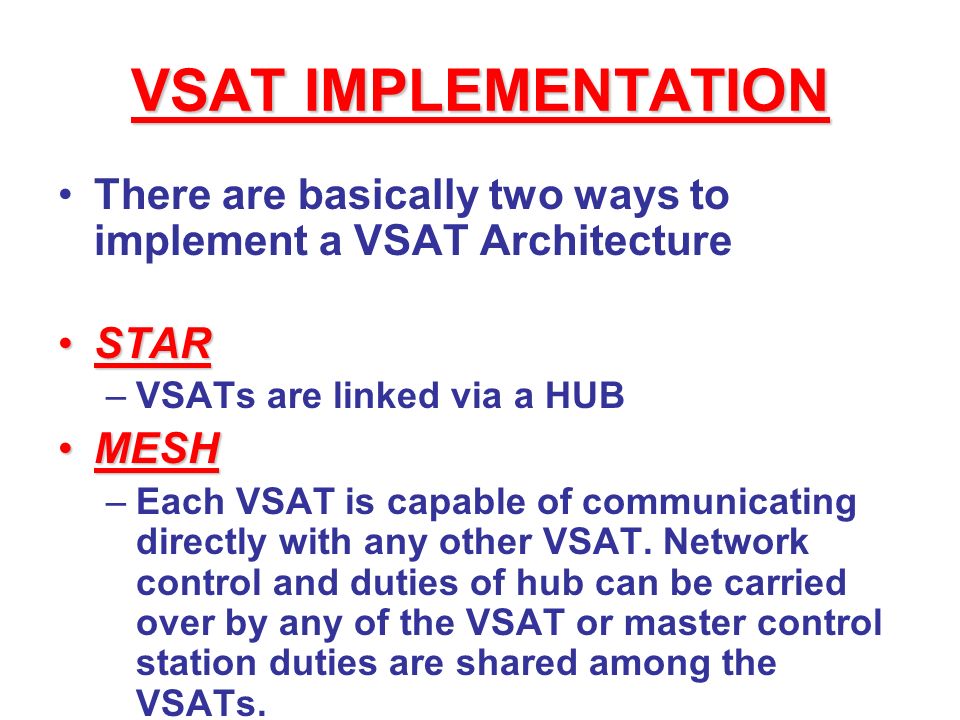 VSAT IMPLEMENTATION

• There are basically two ways to implement a VSAT Architecture

• STAR
– VSATs are linked via a HUB

• MESH
– Each VSAT is capable of communicating directly with any other VSAT. Network control and duties of hub can be carried over by any of the VSAT or master control station duties are shared among the VSATs.